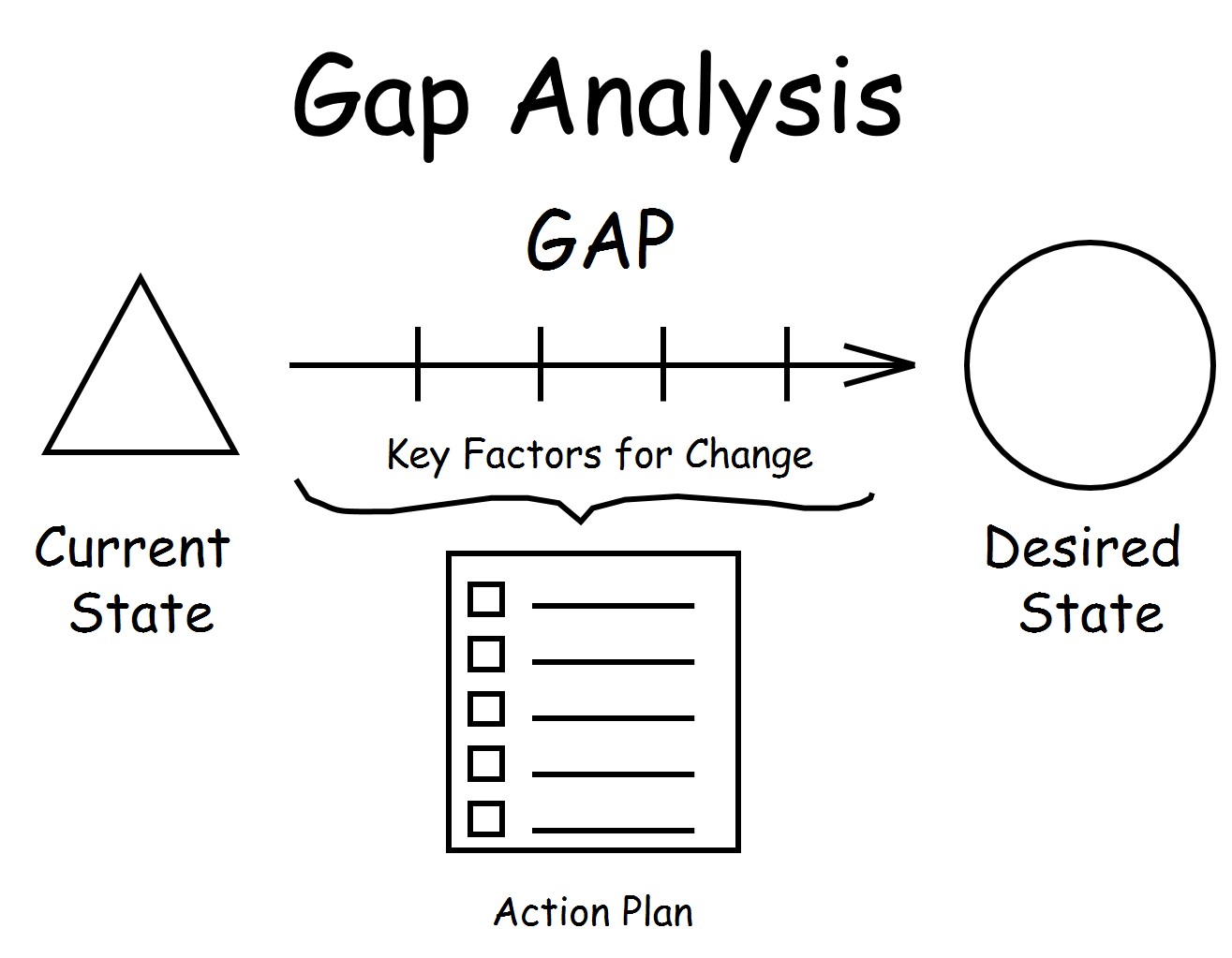 Gap Analysis

GAP

Key Factors for Change

Current State

Desired State

Action Plan